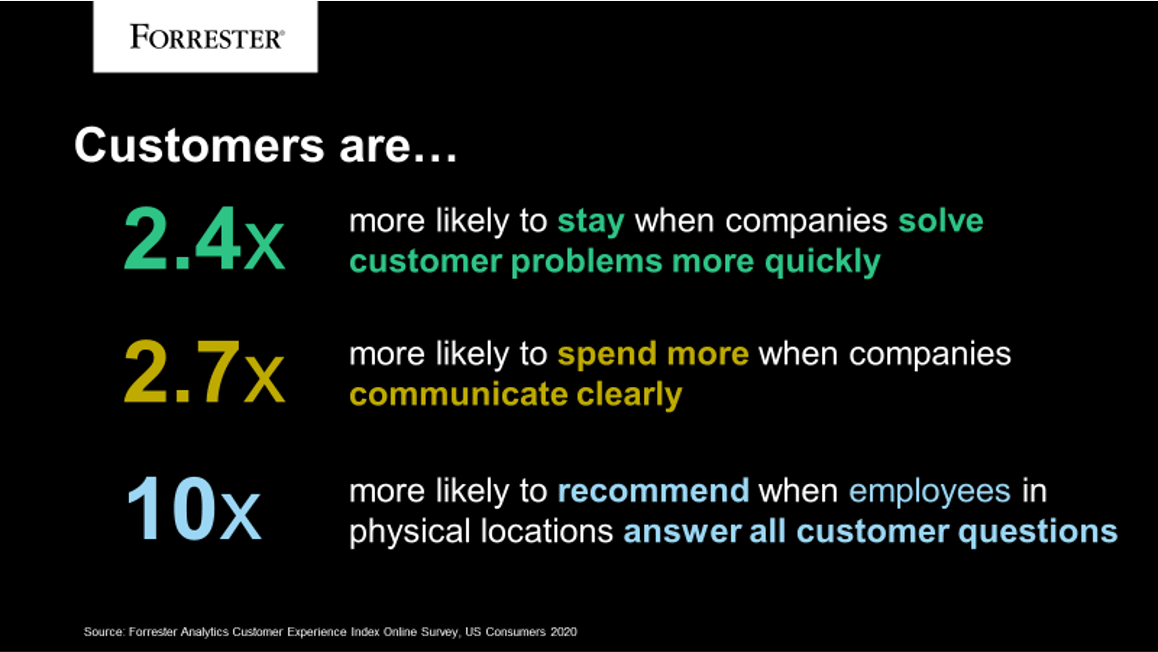 FORRESTER®

Customers are…

2.4x more likely to stay when companies solve customer problems more quickly

2.7x more likely to spend more when companies communicate clearly

10x more likely to recommend when employees in physical locations answer all customer questions

Source: Forrester Analytics Customer Experience Index Online Survey, US Consumers 2020